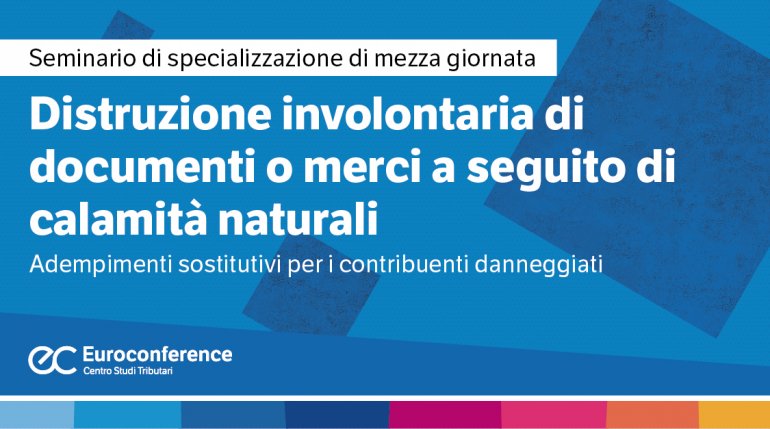 Seminario di specializzazione di mezza giornata

Distruzione involontaria di documenti o merci a seguito di calamità naturali

Adempimenti sostitutivi per i contribuenti danneggiati

ec Euroconference
Centro Studi Tributari